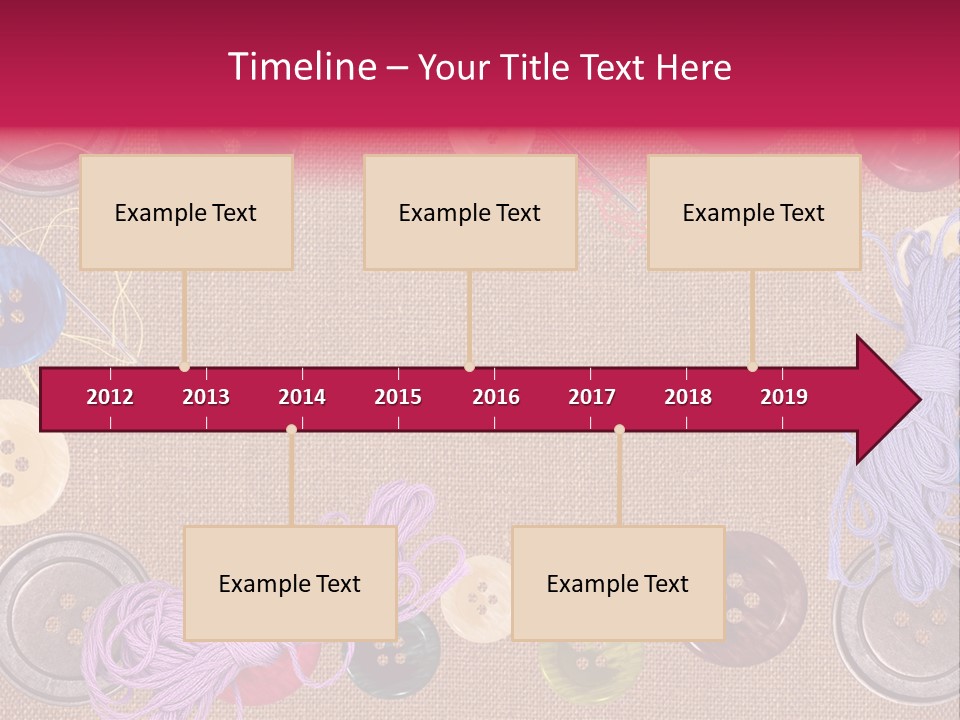 Timeline – Your Title Text Here

Example Text

Example Text

Example Text

2012 2013 2014 2015 2016 2017 2018 2019

Example Text

Example Text